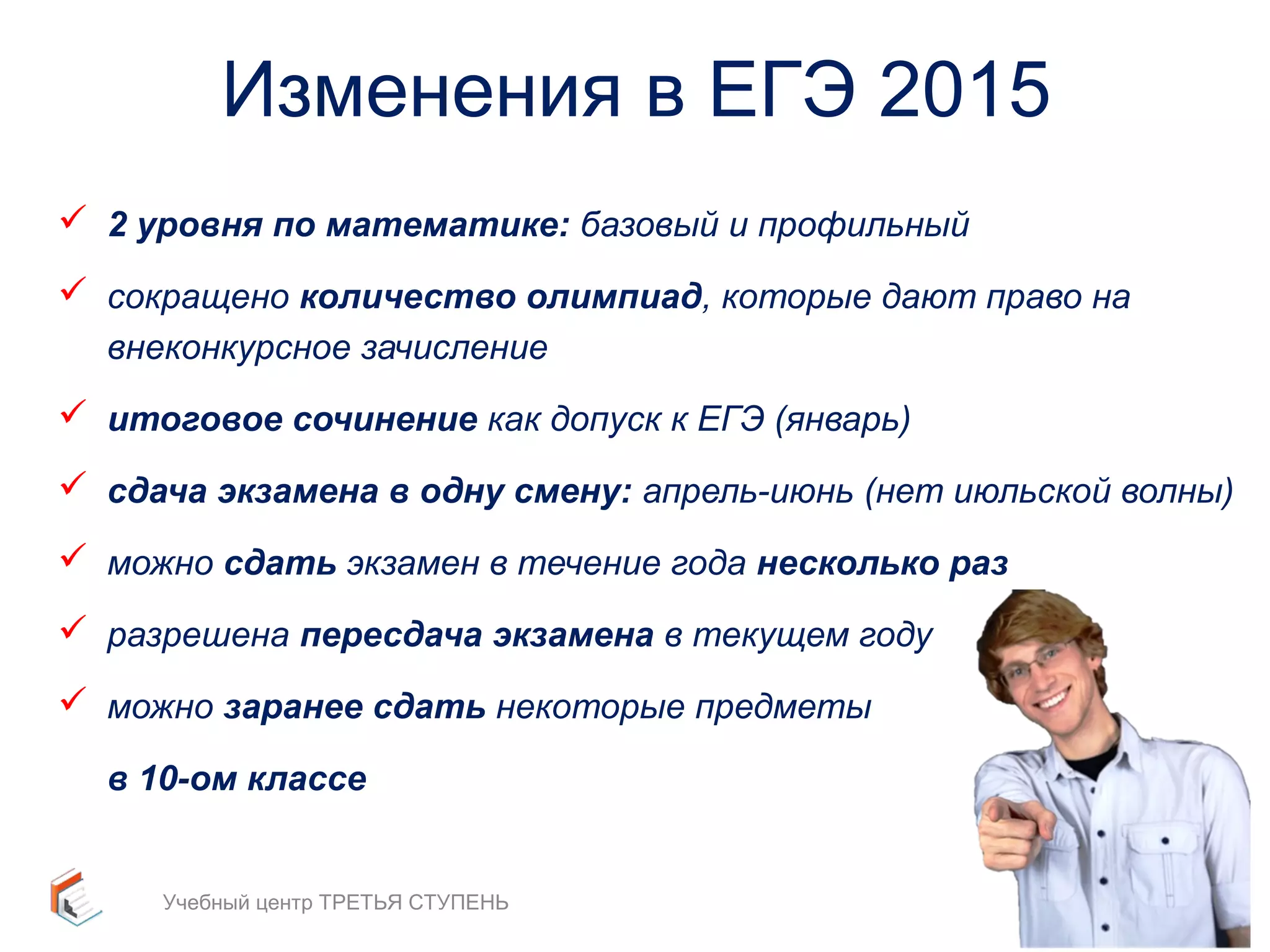 Изменения в ЕГЭ 2015

✓ 2 уровня по математике: базовый и профильный

✓ сокращено количество олимпиад, которые дают право на внеконкурсное зачисление

✓ итоговое сочинение как допуск к ЕГЭ (январь)

✓ сдача экзамена в одну смену: апрель-июнь (нет июльской волны)

✓ можно сдать экзамен в течение года несколько раз

✓ разрешена пересдача экзамена в текущем году

✓ можно заранее сдать некоторые предметы

в 10-ом классе

Учебный центр ТРЕТЬЯ СТУПЕНЬ